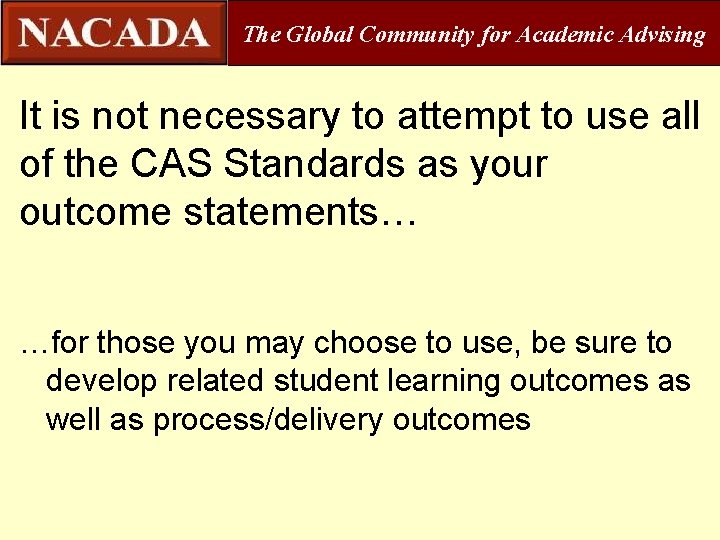 NACADA
The Global Community for Academic Advising

It is not necessary to attempt to use all of the CAS Standards as your outcome statements…

…for those you may choose to use, be sure to develop related student learning outcomes as well as process/delivery outcomes